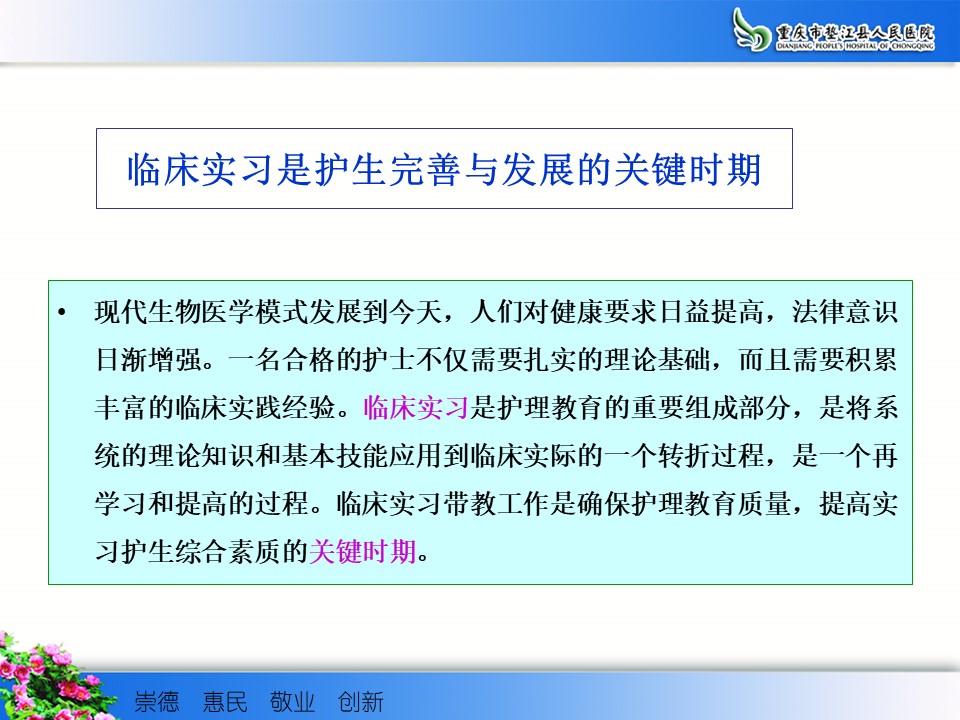 重庆市垫江县人民医院
DIANJIANG PEOPLE'S HOSPITAL OF CHONGQING

临床实习是护生完善与发展的关键时期

• 现代生物医学模式发展到今天，人们对健康要求日益提高，法律意识日渐增强。一名合格的护士不仅需要扎实的理论基础，而且需要积累丰富的临床实践经验。临床实习是护理教育的重要组成部分，是将系统的理论知识和基本技能应用到临床实际的一个转折过程，是一个再学习和提高的过程。临床实习带教工作是确保护理教育质量，提高实习护生综合素质的关键时期。

崇德　惠民　敬业　创新